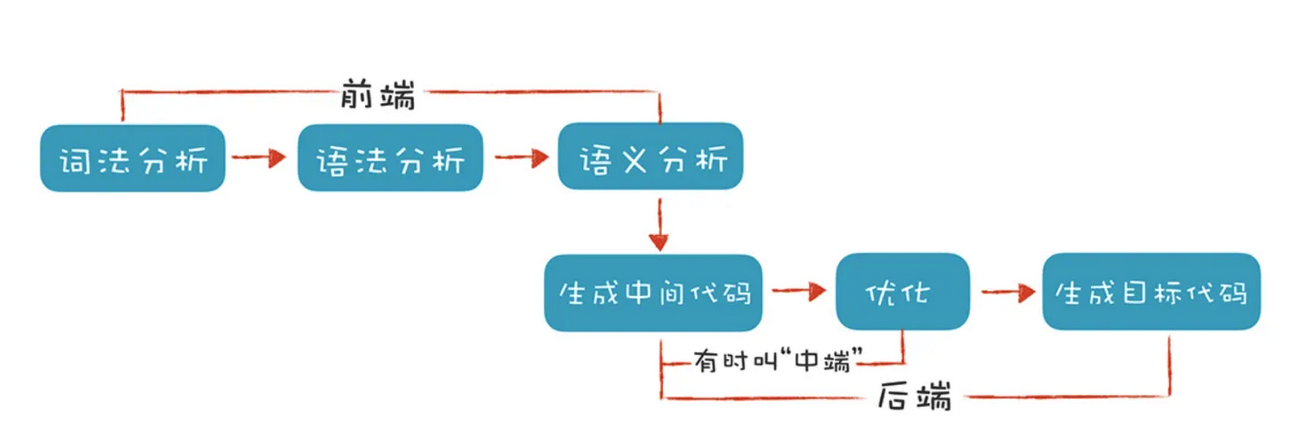 前端

词法分析

语法分析

语义分析

生成中间代码

优化

生成目标代码

有时叫“中端”

后端